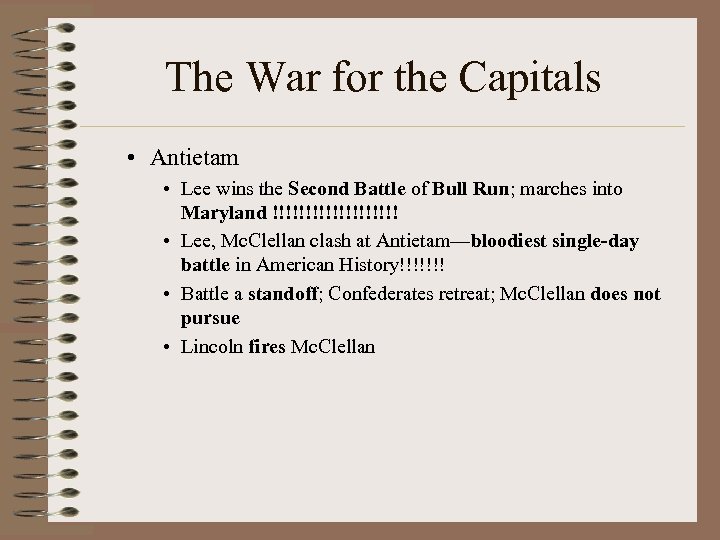 The War for the Capitals

• Antietam
  • Lee wins the Second Battle of Bull Run; marches into Maryland !!!!!!!!!!!!!!!!!!!!
  • Lee, McClellan clash at Antietam—bloodiest single-day battle in American History!!!!!!!
  • Battle a standoff; Confederates retreat; McClellan does not pursue
  • Lincoln fires McClellan